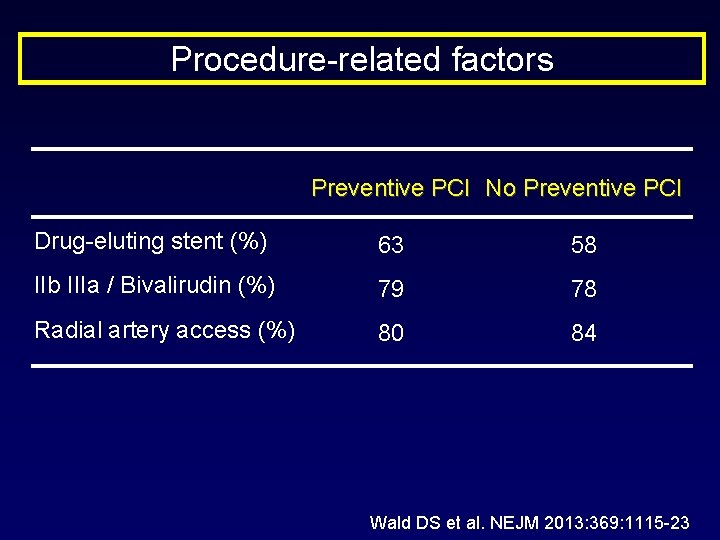 Procedure-related factors

| | Preventive PCI | No Preventive PCI |
|---|---|---|
| Drug-eluting stent (%) | 63 | 58 |
| IIb IIIa / Bivalirudin (%) | 79 | 78 |
| Radial artery access (%) | 80 | 84 |

Wald DS et al. NEJM 2013:369:1115-23